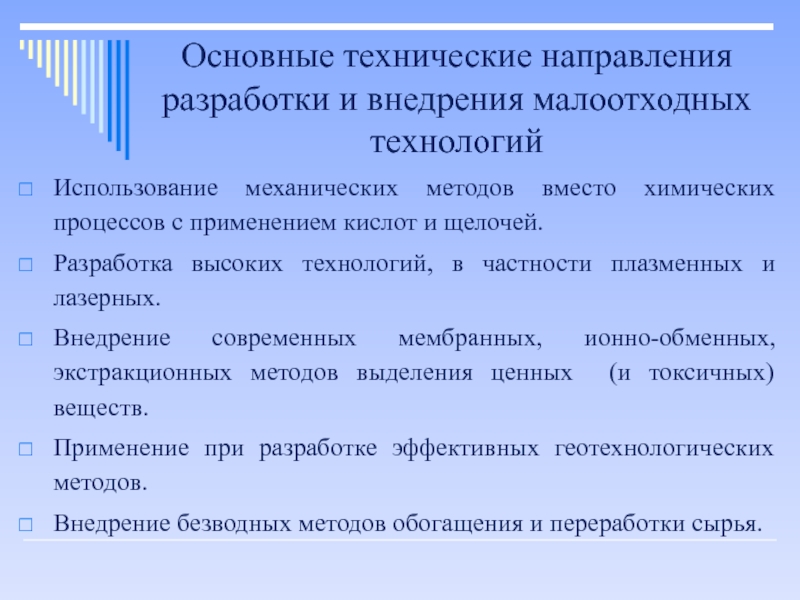 Основные технические направления разработки и внедрения малоотходных технологий

Использование механических методов вместо химических процессов с применением кислот и щелочей.

Разработка высоких технологий, в частности плазменных и лазерных.

Внедрение современных мембранных, ионно-обменных, экстракционных методов выделения ценных (и токсичных) веществ.

Применение при разработке эффективных геотехнологических методов.

Внедрение безводных методов обогащения и переработки сырья.